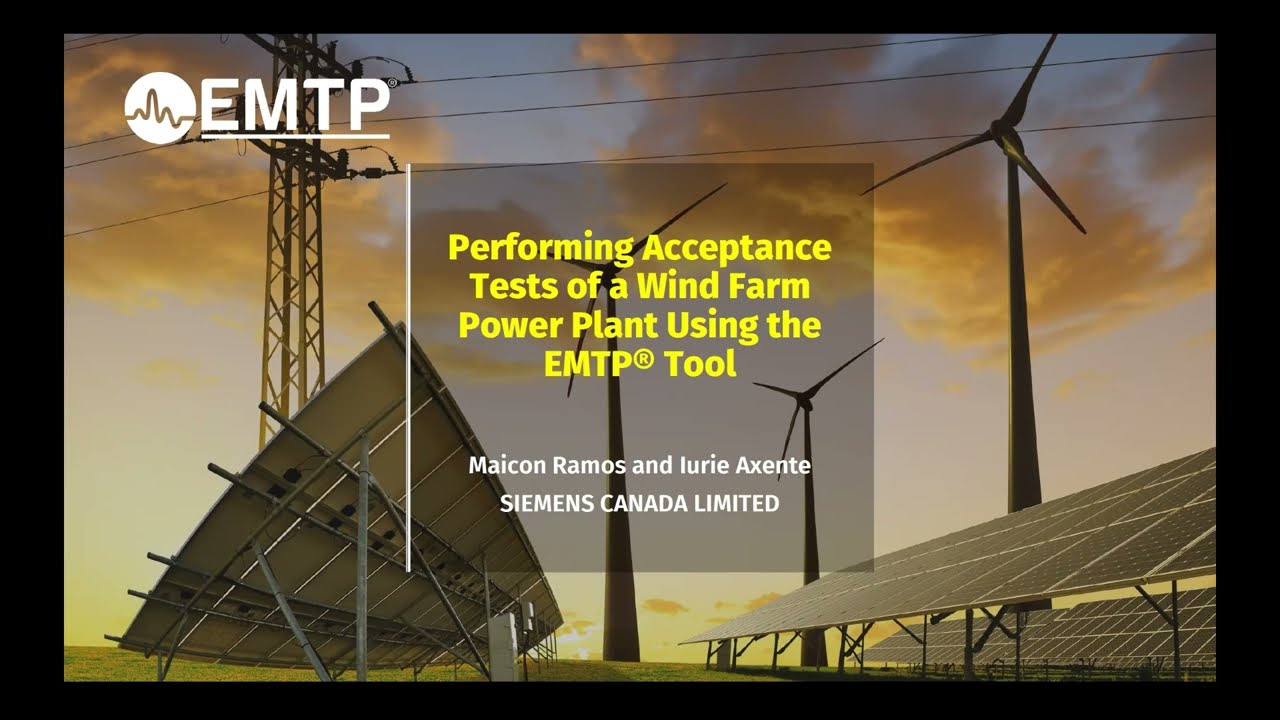 EMTP®

Performing Acceptance Tests of a Wind Farm Power Plant Using the EMTP® Tool

Maicon Ramos and Iurie Axente
SIEMENS CANADA LIMITED